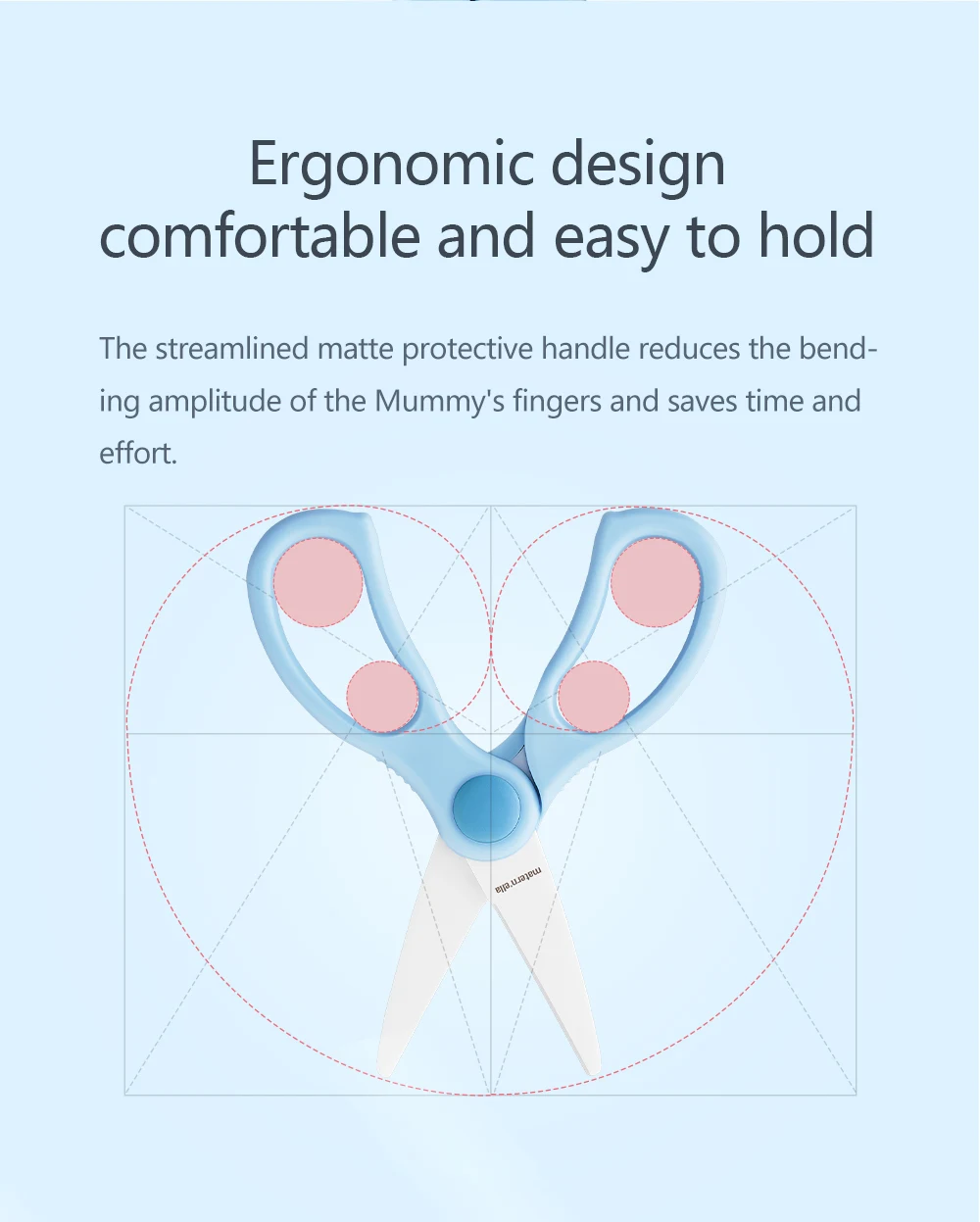 Ergonomic design
comfortable and easy to hold

The streamlined matte protective handle reduces the bending amplitude of the Mummy's fingers and saves time and effort.

matern'ella